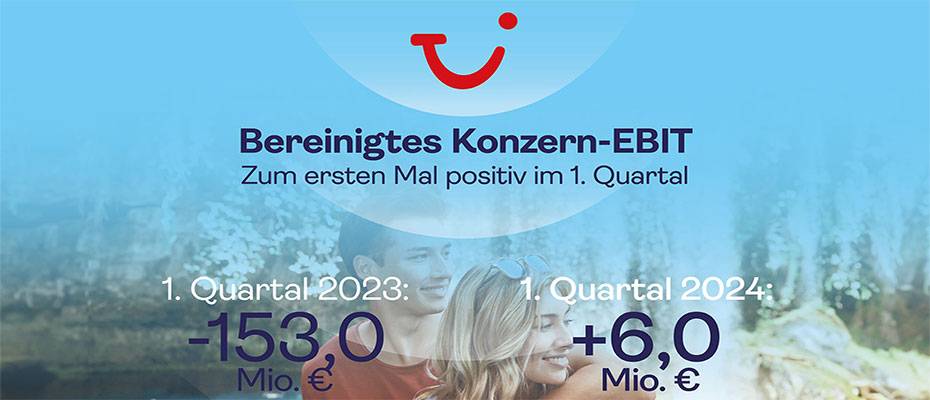 Bereinigtes Konzern-EBIT
Zum ersten Mal positiv im 1. Quartal

1. Quartal 2023:
-153,0
Mio. €

1. Quartal 2024:
+6,0
Mio. €